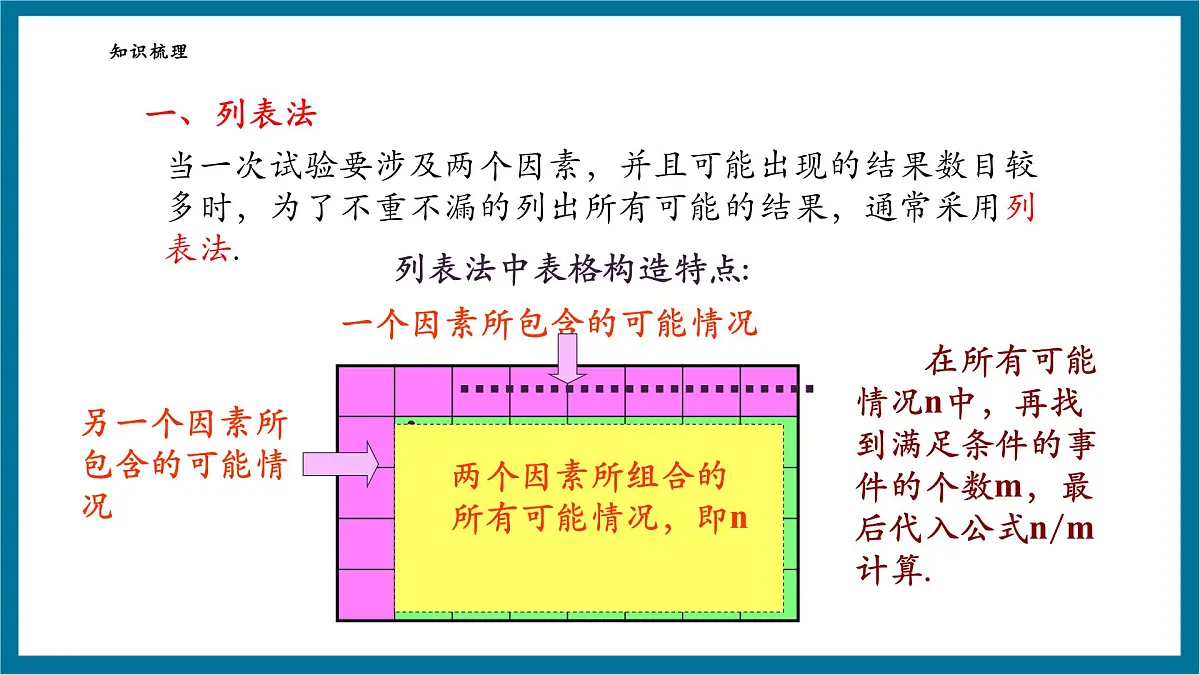 知识梳理

一、列表法

当一次试验要涉及两个因素，并且可能出现的结果数目较多时，为了不重不漏的列出所有可能的结果，通常采用列表法.

列表法中表格构造特点:

一个因素所包含的可能情况

另一个因素所包含的可能情况

两个因素所组合的所有可能情况，即n

在所有可能情况n中，再找到满足条件的事件的个数m，最后代入公式n/m计算.